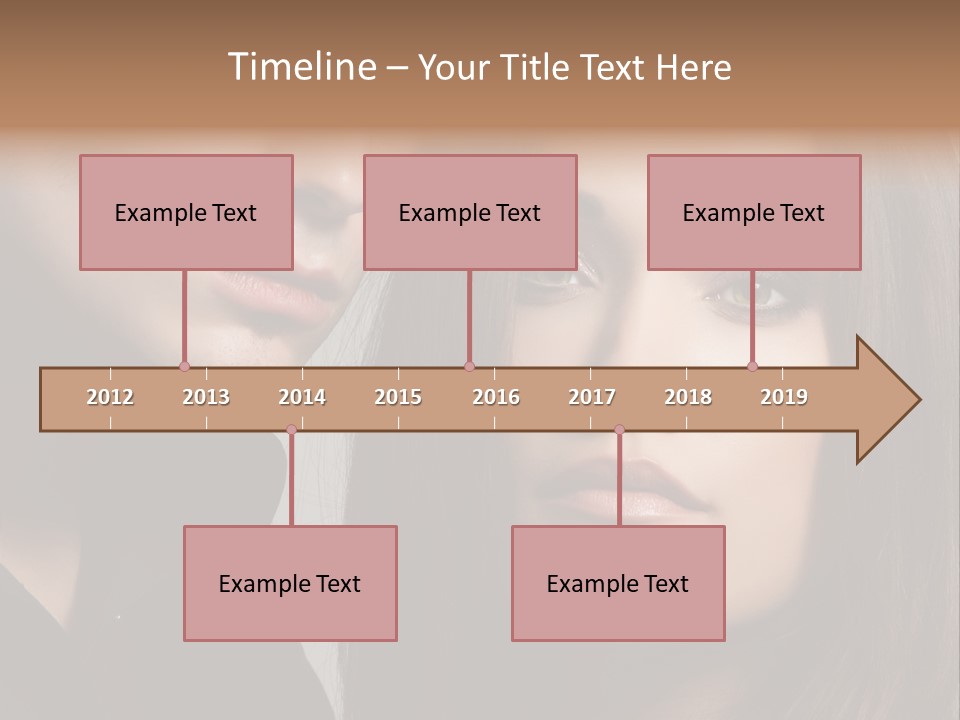 Timeline – Your Title Text Here

Example Text

Example Text

Example Text

2012 2013 2014 2015 2016 2017 2018 2019

Example Text

Example Text